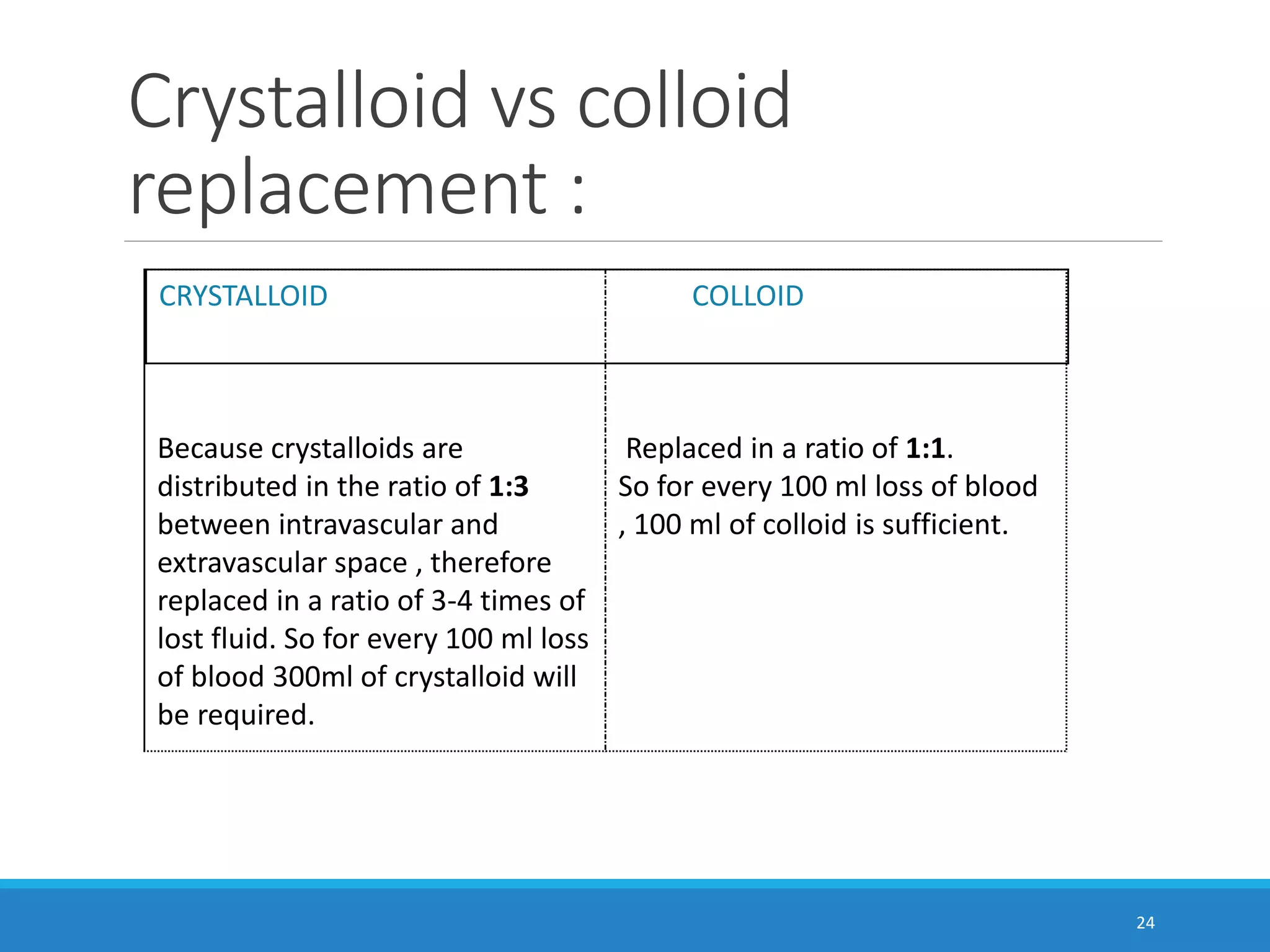 Crystalloid vs colloid replacement :

| CRYSTALLOID | COLLOID |
|---|---|
| Because crystalloids are distributed in the ratio of **1:3** between intravascular and extravascular space , therefore replaced in a ratio of 3-4 times of lost fluid. So for every 100 ml loss of blood 300ml of crystalloid will be required. | Replaced in a ratio of **1:1**. So for every 100 ml loss of blood , 100 ml of colloid is sufficient. |

24